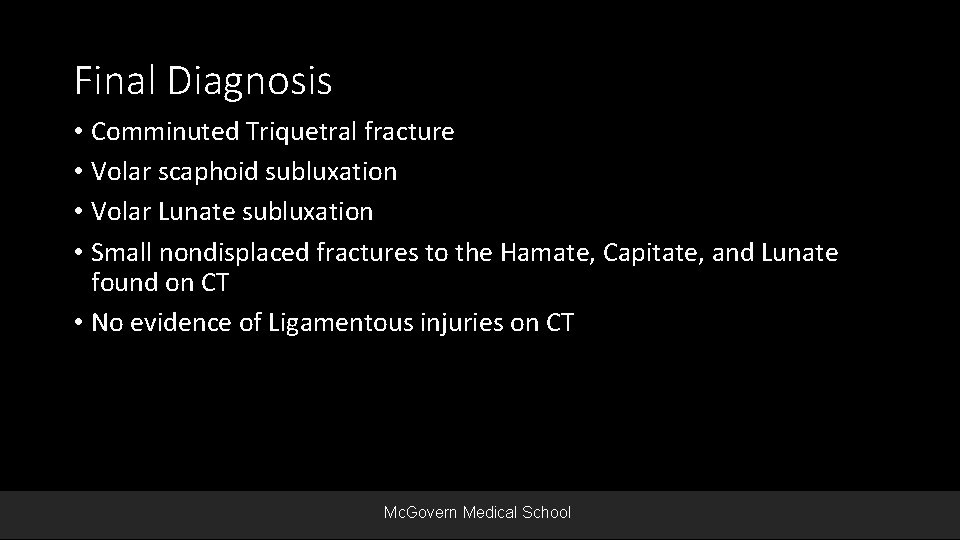 Final Diagnosis

• Comminuted Triquetral fracture
• Volar scaphoid subluxation
• Volar Lunate subluxation
• Small nondisplaced fractures to the Hamate, Capitate, and Lunate found on CT
• No evidence of Ligamentous injuries on CT

McGovern Medical School